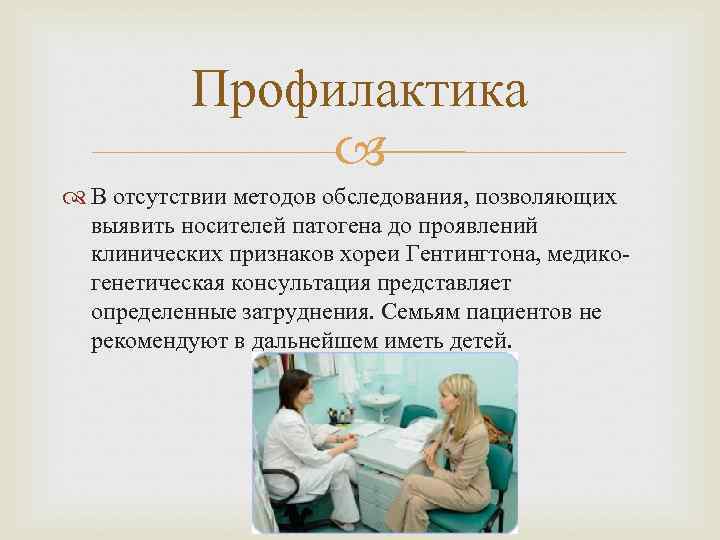 Профилактика

В отсутствии методов обследования, позволяющих выявить носителей патогена до проявлений клинических признаков хореи Гентингтона, медико-генетическая консультация представляет определенные затруднения. Семьям пациентов не рекомендуют в дальнейшем иметь детей.